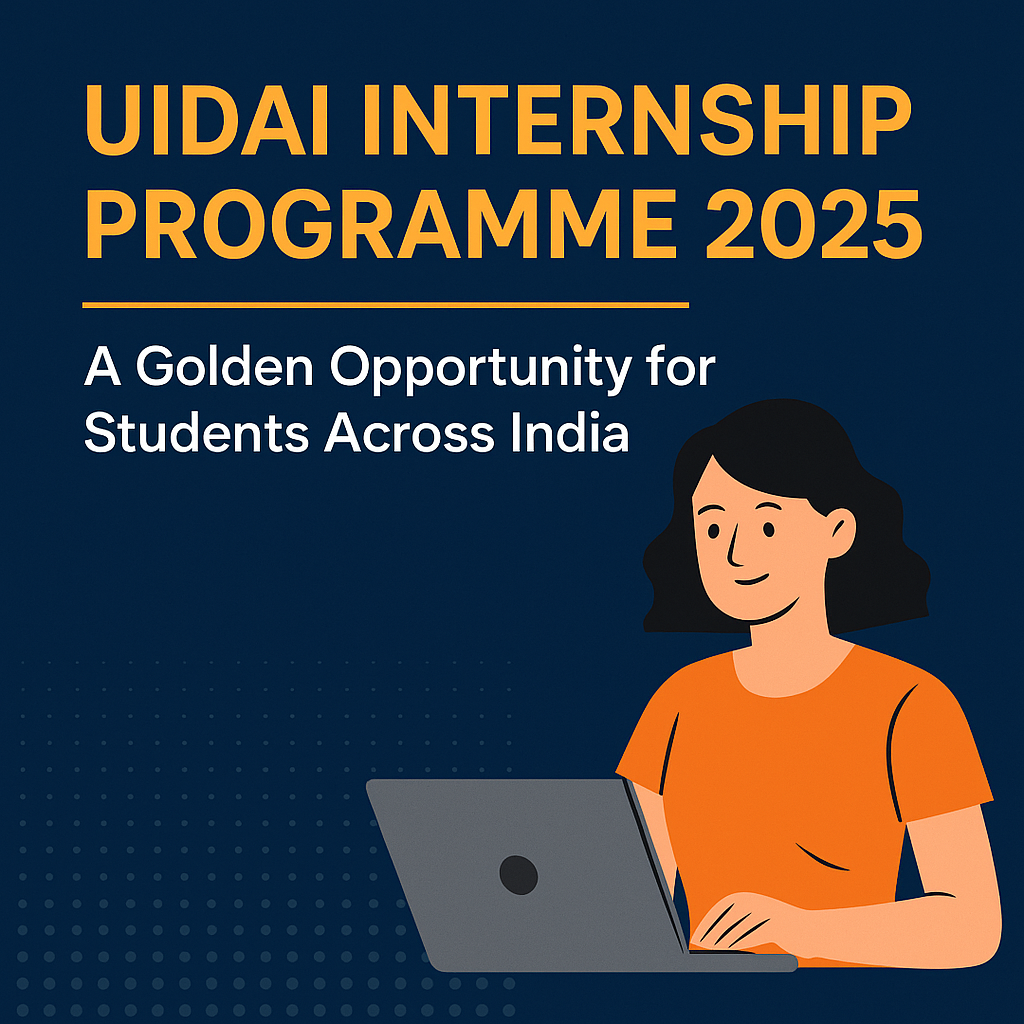 UIDAI INTERNSHIP PROGRAMME 2025

A Golden Opportunity for Students Across India